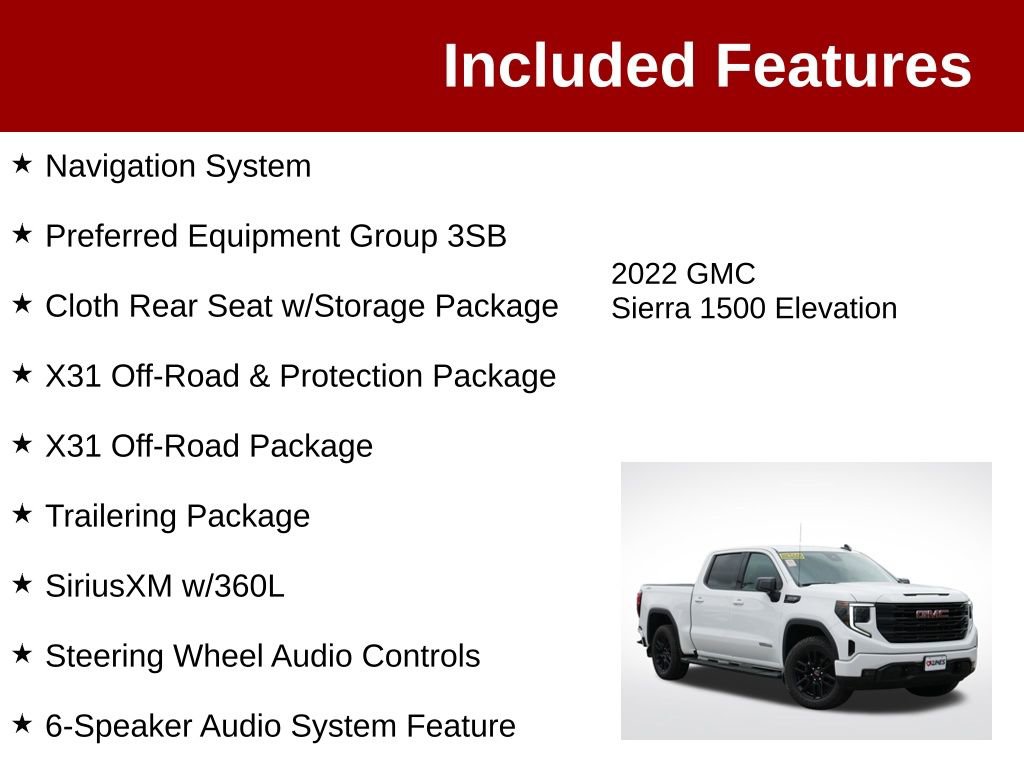 Included Features

★ Navigation System

★ Preferred Equipment Group 3SB

★ Cloth Rear Seat w/Storage Package

★ X31 Off-Road & Protection Package

★ X31 Off-Road Package

★ Trailering Package

★ SiriusXM w/360L

★ Steering Wheel Audio Controls

★ 6-Speaker Audio System Feature

2022 GMC
Sierra 1500 Elevation

GMC